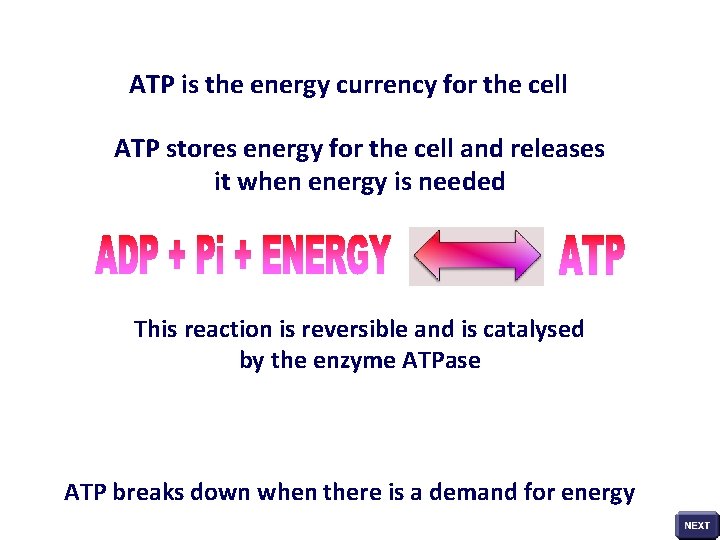 ATP is the energy currency for the cell

ATP stores energy for the cell and releases it when energy is needed

ADP + Pi + ENERGY ATP

This reaction is reversible and is catalysed by the enzyme ATPase

ATP breaks down when there is a demand for energy

NEXT